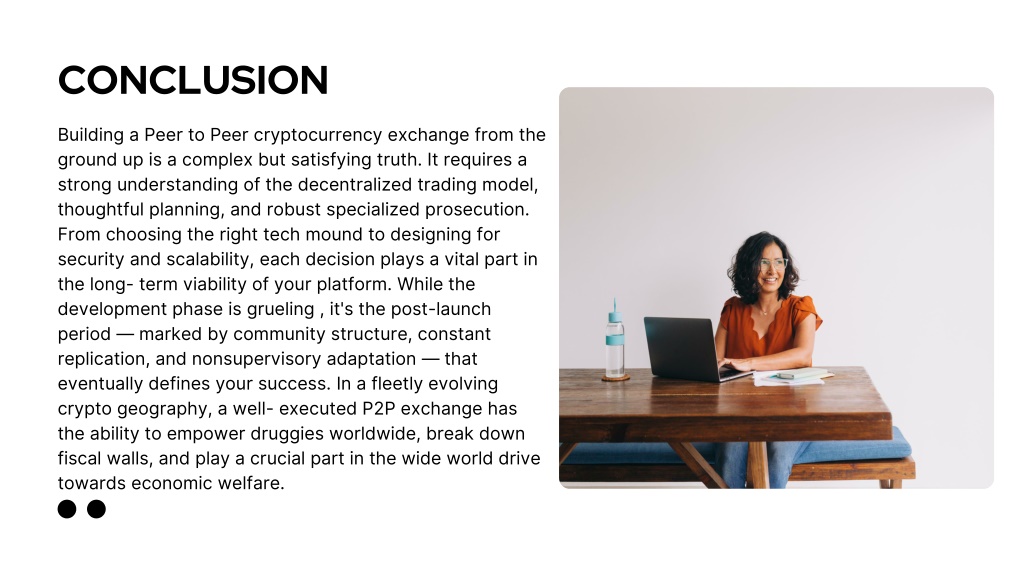 CONCLUSION

Building a Peer to Peer cryptocurrency exchange from the ground up is a complex but satisfying truth. It requires a strong understanding of the decentralized trading model, thoughtful planning, and robust specialized prosecution. From choosing the right tech mound to designing for security and scalability, each decision plays a vital part in the long- term viability of your platform. While the development phase is grueling , it's the post-launch period — marked by community structure, constant replication, and nonsupervisory adaptation — that eventually defines your success. In a fleetly evolving crypto geography, a well- executed P2P exchange has the ability to empower druggies worldwide, break down fiscal walls, and play a crucial part in the wide world drive towards economic welfare.